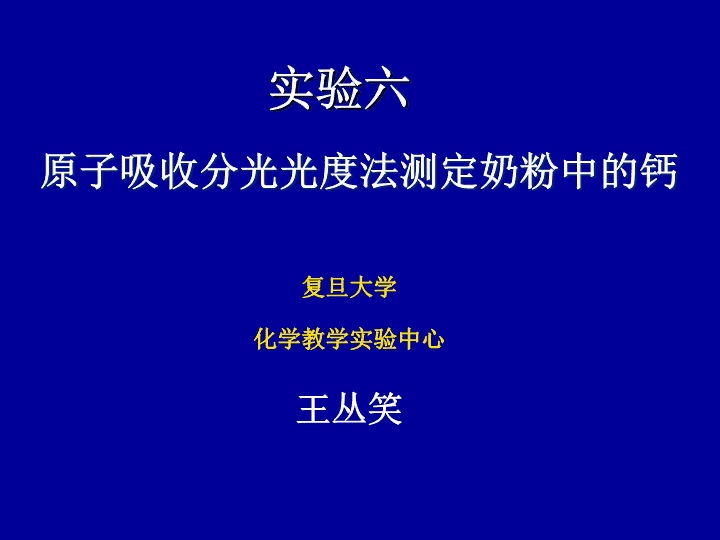 实验六

原子吸收分光光度法测定奶粉中的钙

复旦大学

化学教学实验中心

王丛笑